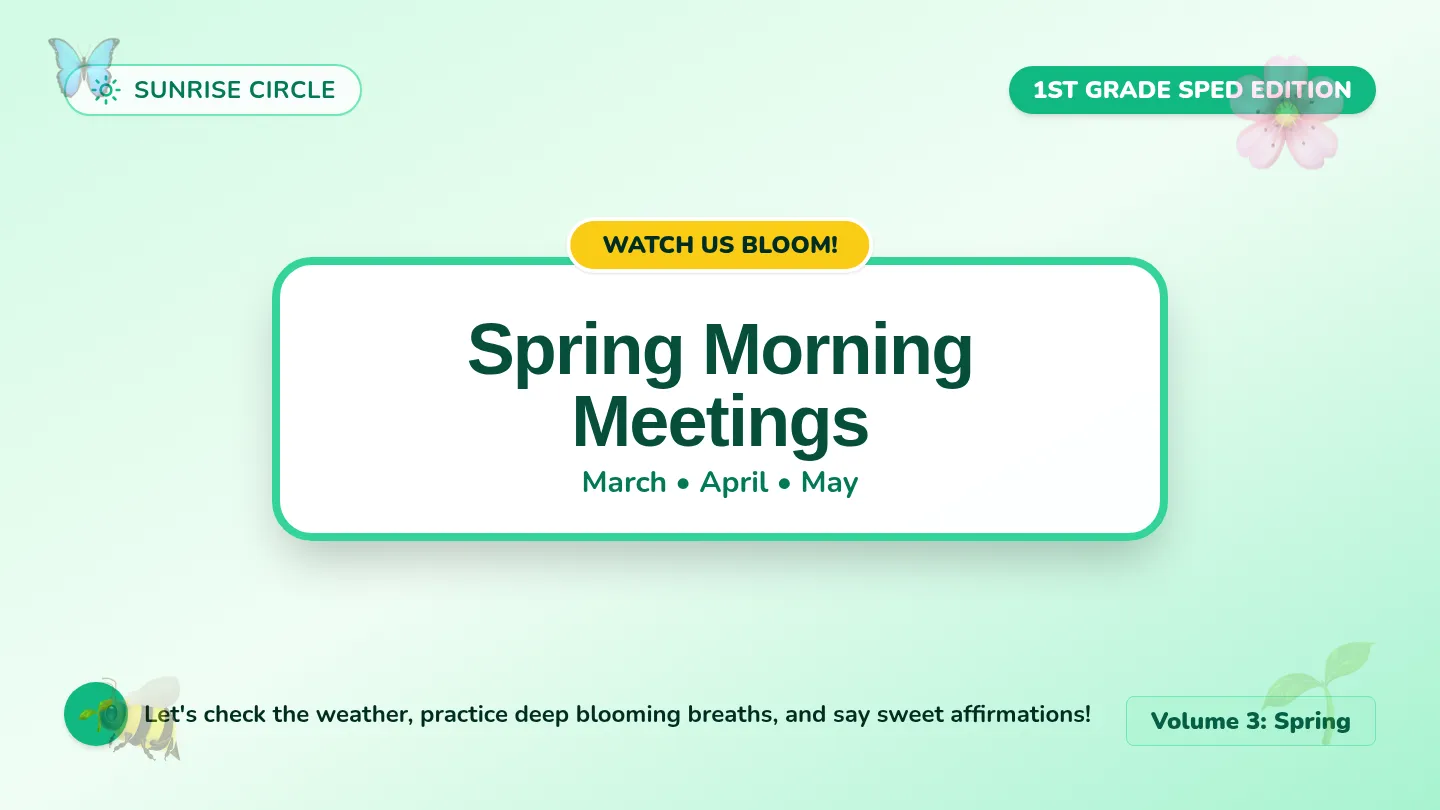 SUNRISE CIRCLE

1ST GRADE SPED EDITION

WATCH US BLOOM!

Spring Morning Meetings

March • April • May

Let's check the weather, practice deep blooming breaths, and say sweet affirmations!

Volume 3: Spring